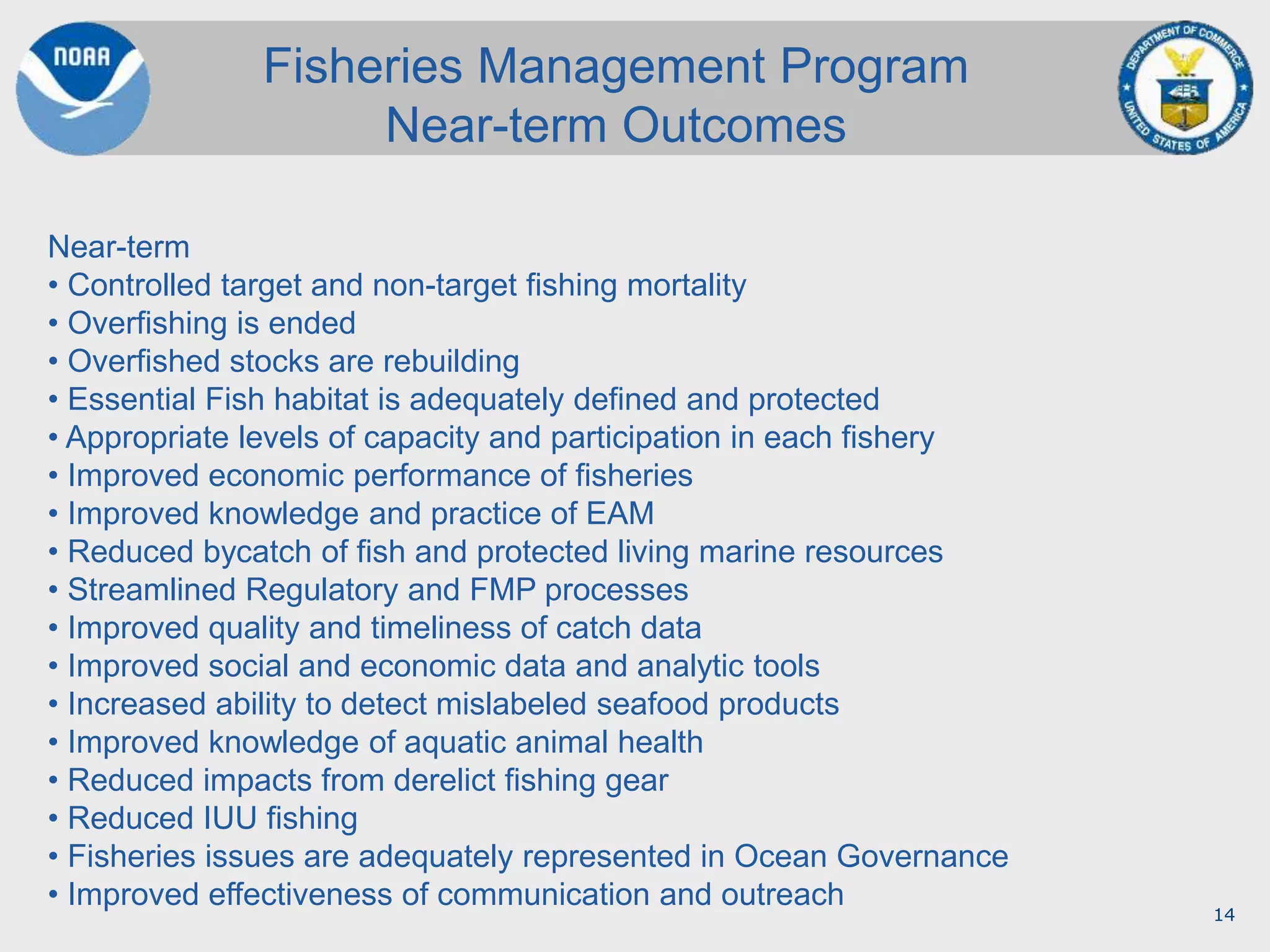 NOAA

Fisheries Management Program
Near-term Outcomes

DEPARTMENT OF COMMERCE
UNITED STATES OF AMERICA

Near-term
• Controlled target and non-target fishing mortality
• Overfishing is ended
• Overfished stocks are rebuilding
• Essential Fish habitat is adequately defined and protected
• Appropriate levels of capacity and participation in each fishery
• Improved economic performance of fisheries
• Improved knowledge and practice of EAM
• Reduced bycatch of fish and protected living marine resources
• Streamlined Regulatory and FMP processes
• Improved quality and timeliness of catch data
• Improved social and economic data and analytic tools
• Increased ability to detect mislabeled seafood products
• Improved knowledge of aquatic animal health
• Reduced impacts from derelict fishing gear
• Reduced IUU fishing
• Fisheries issues are adequately represented in Ocean Governance
• Improved effectiveness of communication and outreach

14